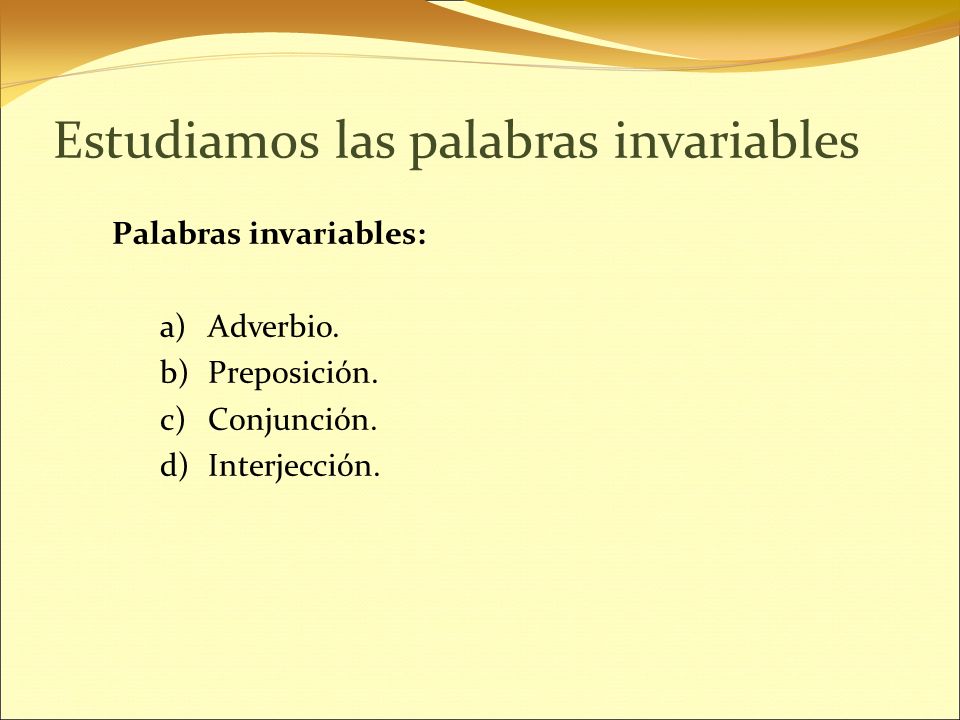 Estudiamos las palabras invariables

Palabras invariables:

a) Adverbio.
b) Preposición.
c) Conjunción.
d) Interjección.